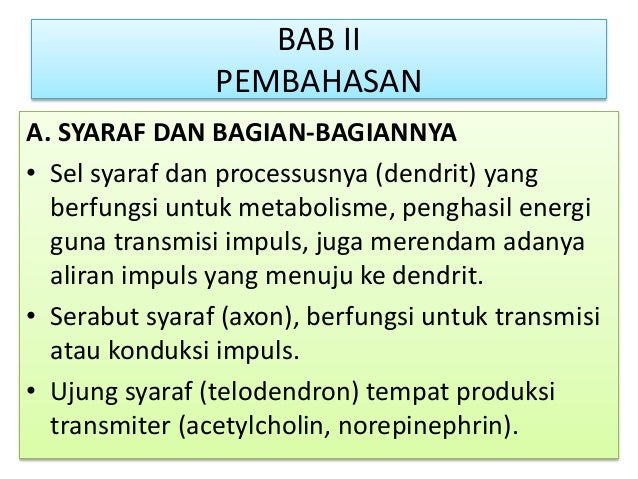 BAB II
PEMBAHASAN

A. SYARAF DAN BAGIAN-BAGIANNYA

• Sel syaraf dan processusnya (dendrit) yang berfungsi untuk metabolisme, penghasil energi guna transmisi impuls, juga merendam adanya aliran impuls yang menuju ke dendrit.

• Serabut syaraf (axon), berfungsi untuk transmisi atau konduksi impuls.

• Ujung syaraf (telodendron) tempat produksi transmiter (acetylcholin, norepinephrin).